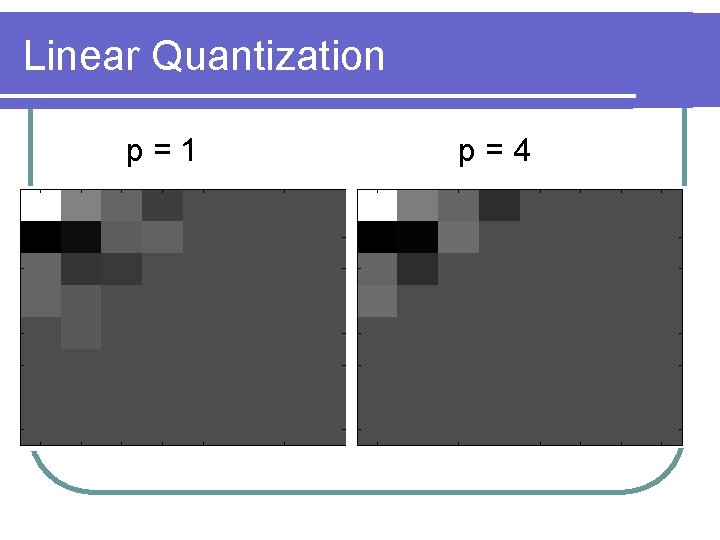 Linear Quantization

p = 1

p = 4